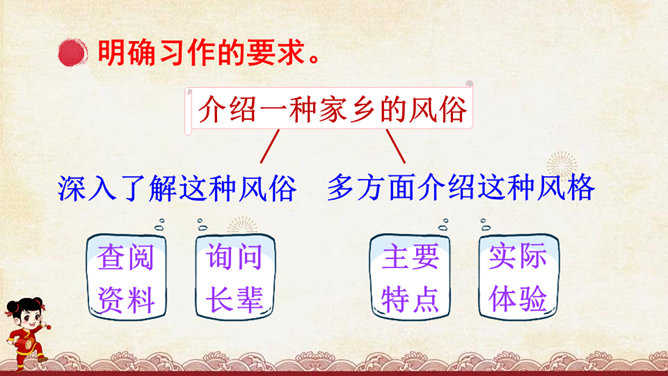 明确习作的要求。

介绍一种家乡的风俗

深入了解这种风俗

多方面介绍这种风格

查阅资料

询问长辈

主要特点

实际体验